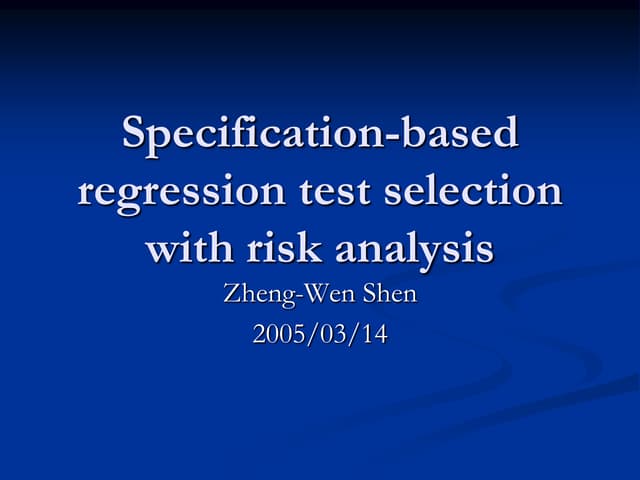 Specification-based regression test selection with risk analysis

Zheng-Wen Shen

2005/03/14